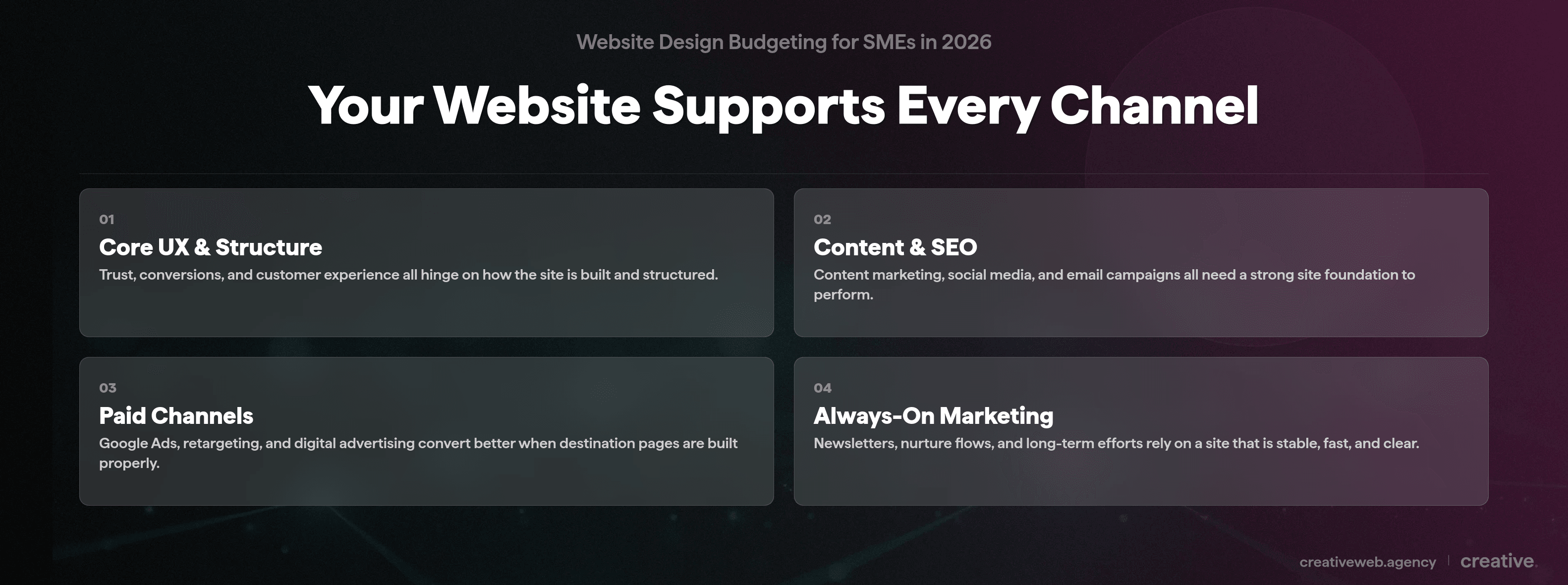 Website Design Budgeting for SMEs in 2026

Your Website Supports Every Channel

01

Core UX & Structure

Trust, conversions, and customer experience all hinge on how the site is built and structured.

02

Content & SEO

Content marketing, social media, and email campaigns all need a strong site foundation to perform.

03

Paid Channels

Google Ads, retargeting, and digital advertising convert better when destination pages are built properly.

04

Always-On Marketing

Newsletters, nurture flows, and long-term efforts rely on a site that is stable, fast, and clear.

creativeweb.agency | creative.